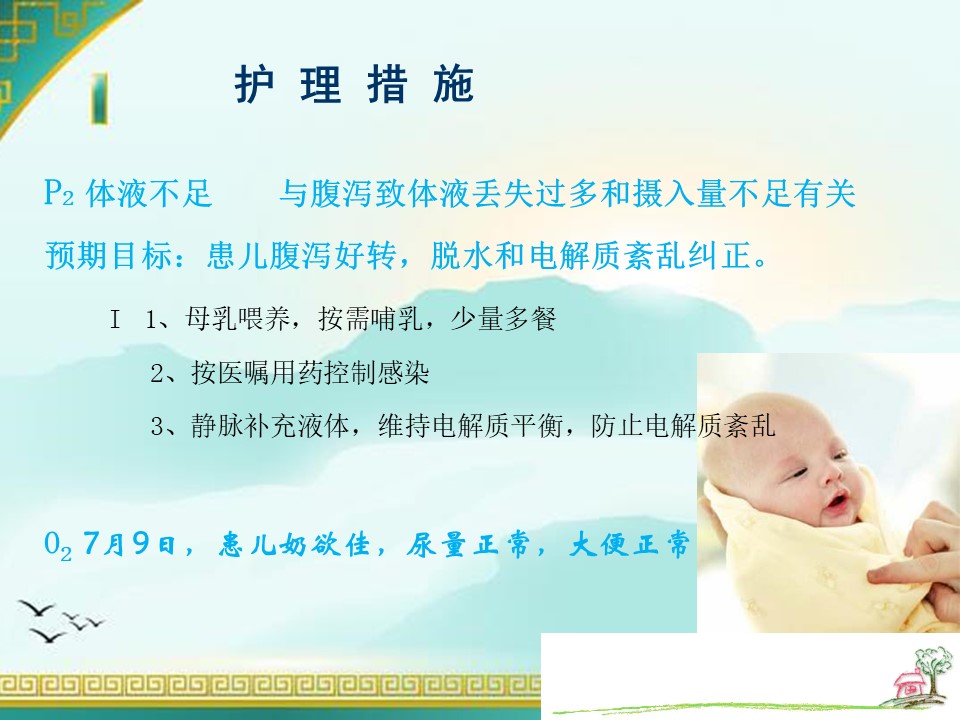 护 理 措 施

$P_2$ 体液不足　　与腹泻致体液丢失过多和摄入量不足有关

预期目标：患儿腹泻好转，脱水和电解质紊乱纠正。

I　1、母乳喂养，按需哺乳，少量多餐

2、按医嘱用药控制感染

3、静脉补充液体，维持电解质平衡，防止电解质紊乱

$O_2$ 7月9日，患儿奶欲佳，尿量正常，大便正常